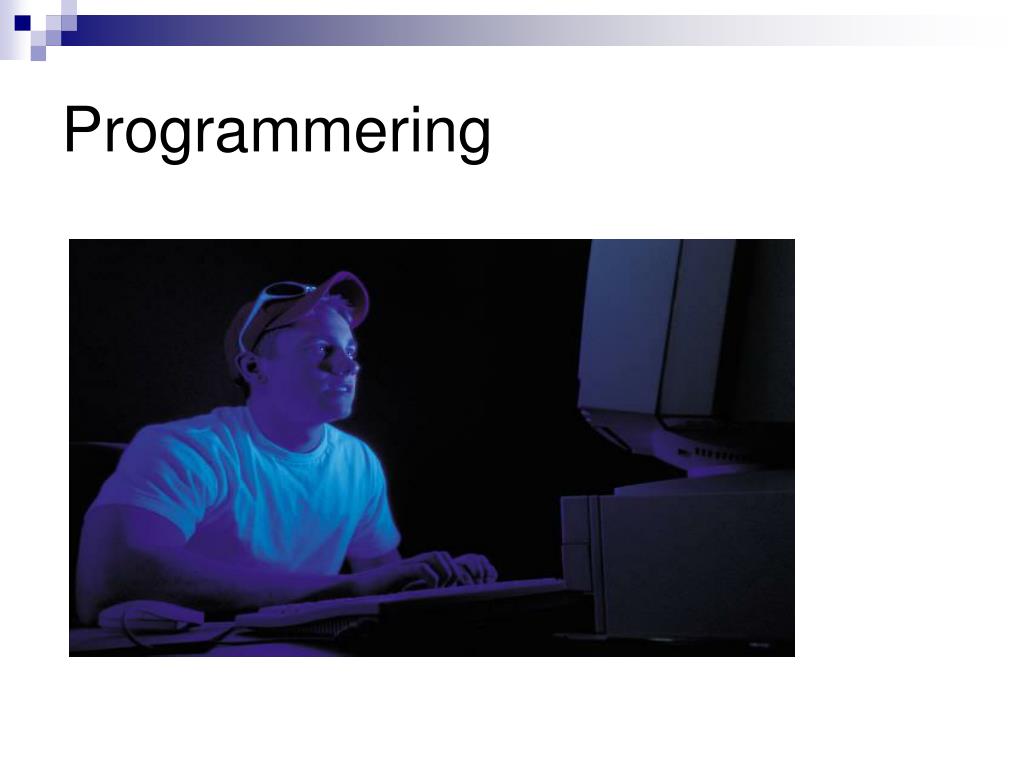 Programmering